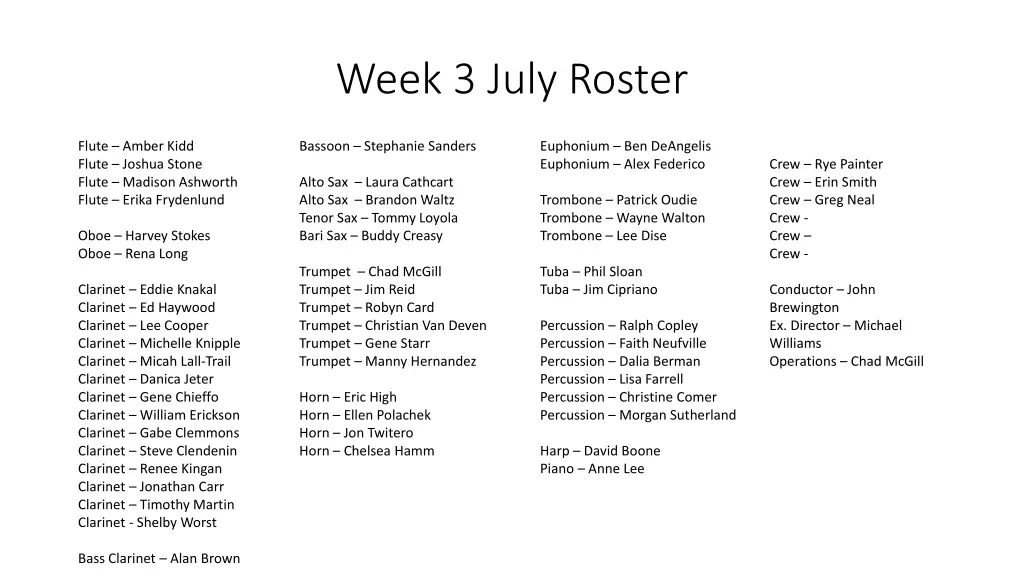 Week 3 July Roster

Flute – Amber Kidd
Flute – Joshua Stone
Flute – Madison Ashworth
Flute – Erika Frydenlund

Oboe – Harvey Stokes
Oboe – Rena Long

Clarinet – Eddie Knakal
Clarinet – Ed Haywood
Clarinet – Lee Cooper
Clarinet – Michelle Knipple
Clarinet – Micah Lall-Trail
Clarinet – Danica Jeter
Clarinet – Gene Chieffo
Clarinet – William Erickson
Clarinet – Gabe Clemmons
Clarinet – Steve Clendenin
Clarinet – Renee Kingan
Clarinet – Jonathan Carr
Clarinet – Timothy Martin
Clarinet - Shelby Worst

Bass Clarinet – Alan Brown

Bassoon – Stephanie Sanders

Alto Sax – Laura Cathcart
Alto Sax – Brandon Waltz
Tenor Sax – Tommy Loyola
Bari Sax – Buddy Creasy

Trumpet – Chad McGill
Trumpet – Jim Reid
Trumpet – Robyn Card
Trumpet – Christian Van Deven
Trumpet – Gene Starr
Trumpet – Manny Hernandez

Horn – Eric High
Horn – Ellen Polachek
Horn – Jon Twitero
Horn – Chelsea Hamm

Euphonium – Ben DeAngelis
Euphonium – Alex Federico

Trombone – Patrick Oudie
Trombone – Wayne Walton
Trombone – Lee Dise

Tuba – Phil Sloan
Tuba – Jim Cipriano

Percussion – Ralph Copley
Percussion – Faith Neufville
Percussion – Dalia Berman
Percussion – Lisa Farrell
Percussion – Christine Comer
Percussion – Morgan Sutherland

Harp – David Boone
Piano – Anne Lee

Crew – Rye Painter
Crew – Erin Smith
Crew – Greg Neal
Crew -
Crew –
Crew -

Conductor – John Brewington
Ex. Director – Michael Williams
Operations – Chad McGill